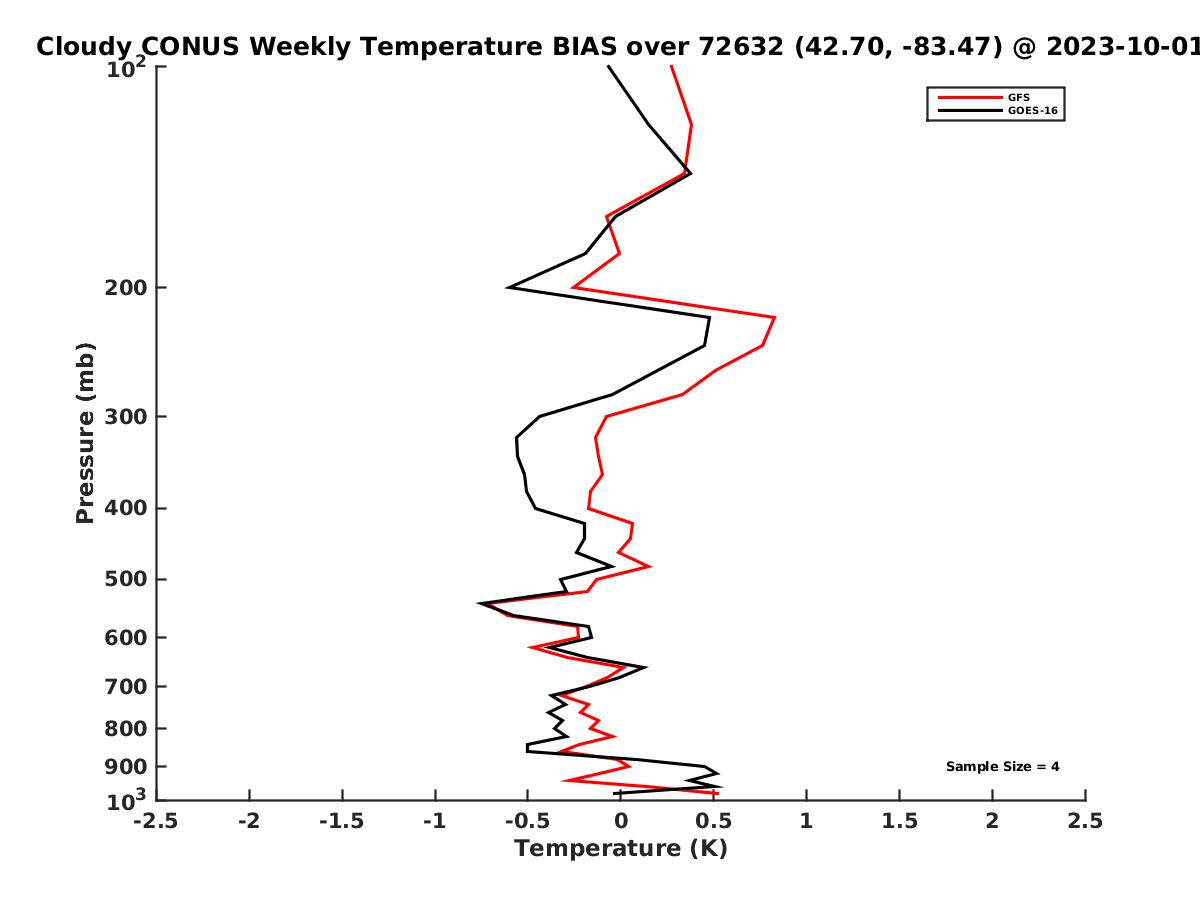 Cloudy CONUS Weekly Temperature BIAS over 72632 (42.70, -83.47) @ 2023-10-01

GFS
GOES-16

Pressure (mb)

$10^2$
200
300
400
500
600
700
800
900
$10^3$

Sample Size = 4

-2.5
-2
-1.5
-1
-0.5
0
0.5
1
1.5
2
2.5

Temperature (K)